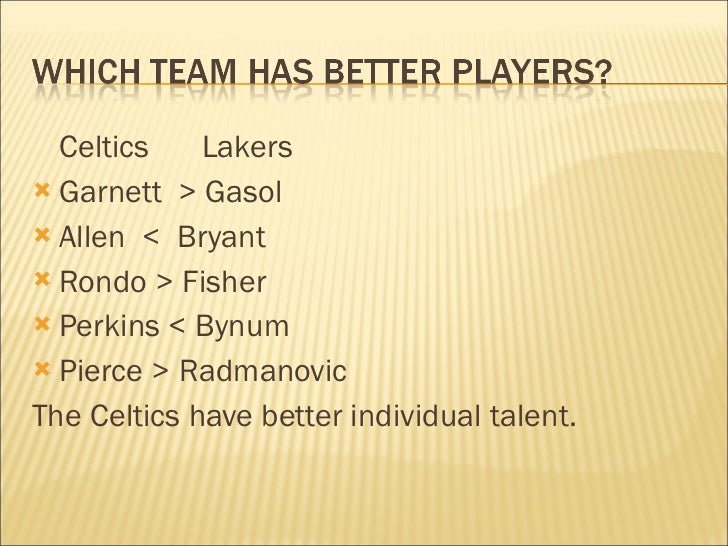 WHICH TEAM HAS BETTER PLAYERS?

Celtics Lakers

Garnett > Gasol

Allen < Bryant

Rondo > Fisher

Perkins < Bynum

Pierce > Radmanovic

The Celtics have better individual talent.